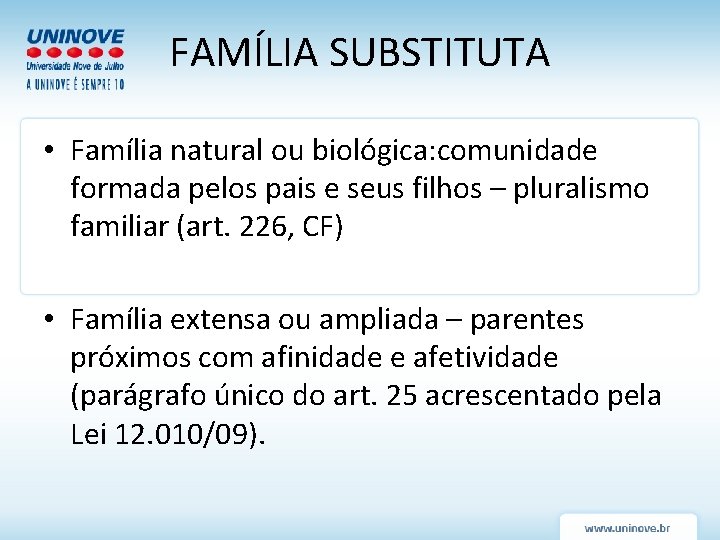 UNINOVE
Universidade Nove de Julho
A UNINOVE É SEMPRE 10

FAMÍLIA SUBSTITUTA

• Família natural ou biológica:comunidade formada pelos pais e seus filhos – pluralismo familiar (art. 226, CF)

• Família extensa ou ampliada – parentes próximos com afinidade e afetividade (parágrafo único do art. 25 acrescentado pela Lei 12.010/09).

www.uninove.br